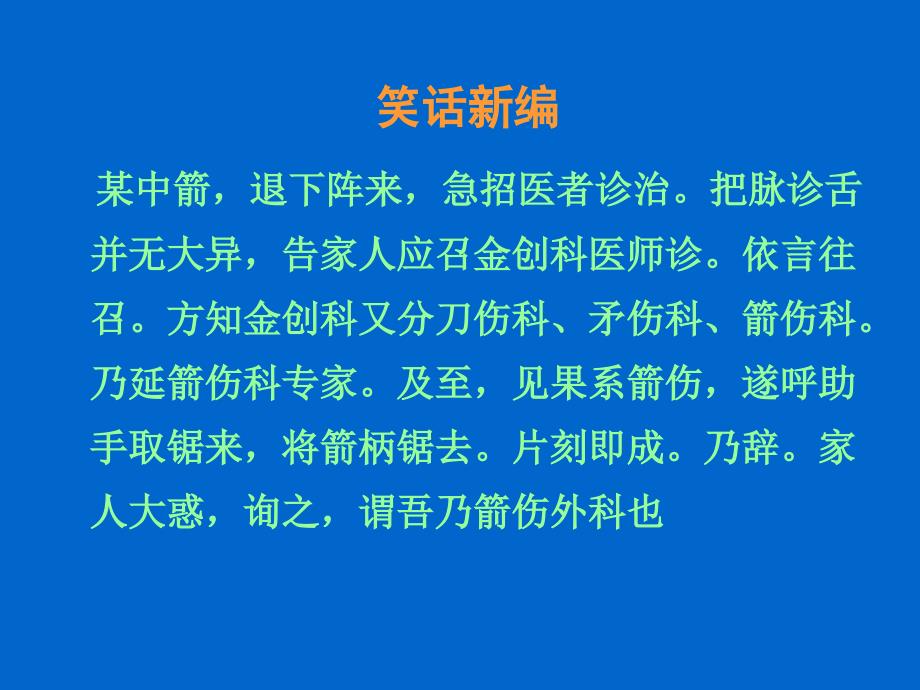 笑话新编

某中箭，退下阵来，急招医者诊治。把脉诊舌并无大异，告家人应召金创科医师诊。依言往召。方知金创科又分刀伤科、矛伤科、箭伤科。乃延箭伤科专家。及至，见果系箭伤，遂呼助手取锯来，将箭柄锯去。片刻即成。乃辞。家人大惑，询之，谓吾乃箭伤外科也